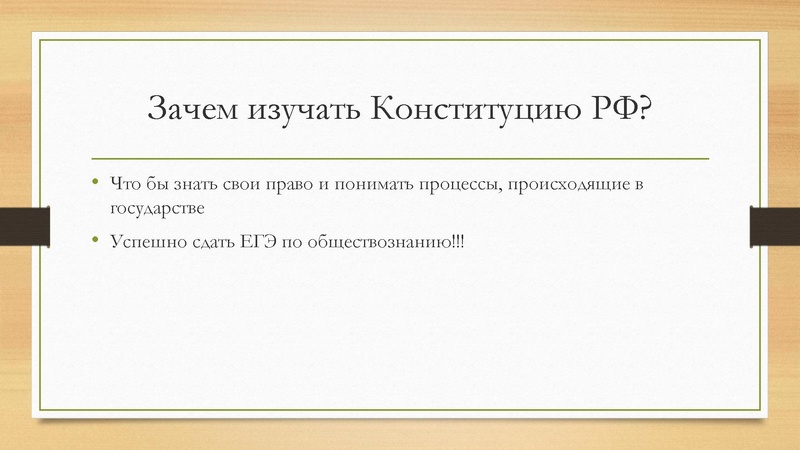 Зачем изучать Конституцию РФ?

• Что бы знать свои право и понимать процессы, происходящие в государстве

• Успешно сдать ЕГЭ по обществознанию!!!